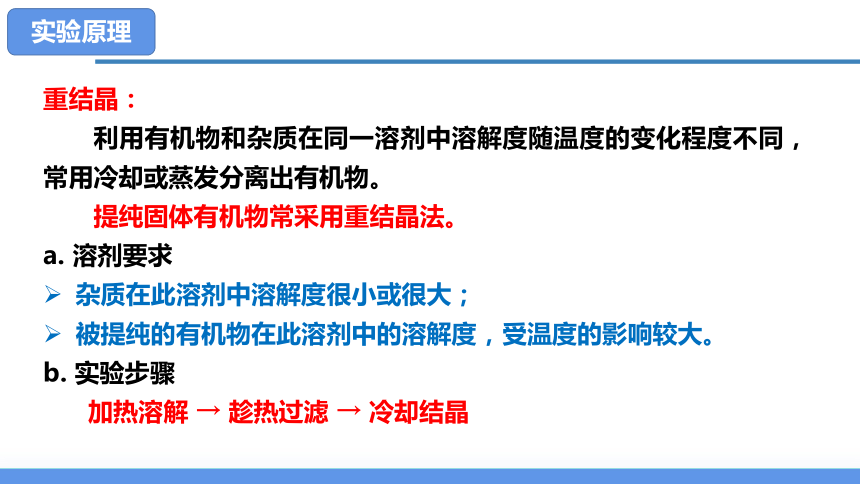 实验原理

重结晶：

利用有机物和杂质在同一溶剂中溶解度随温度的变化程度不同，常用冷却或蒸发分离出有机物。

提纯固体有机物常采用重结晶法。

a. 溶剂要求

➢ 杂质在此溶剂中溶解度很小或很大；

➢ 被提纯的有机物在此溶剂中的溶解度，受温度的影响较大。

b. 实验步骤

加热溶解 → 趁热过滤 → 冷却结晶